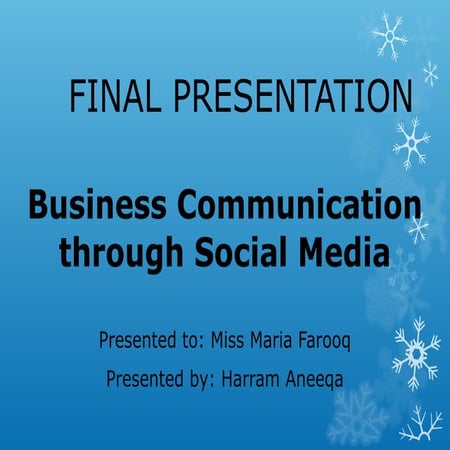 FINAL PRESENTATION

Business Communication through Social Media

Presented to: Miss Maria Farooq

Presented by: Harram Aneeqa